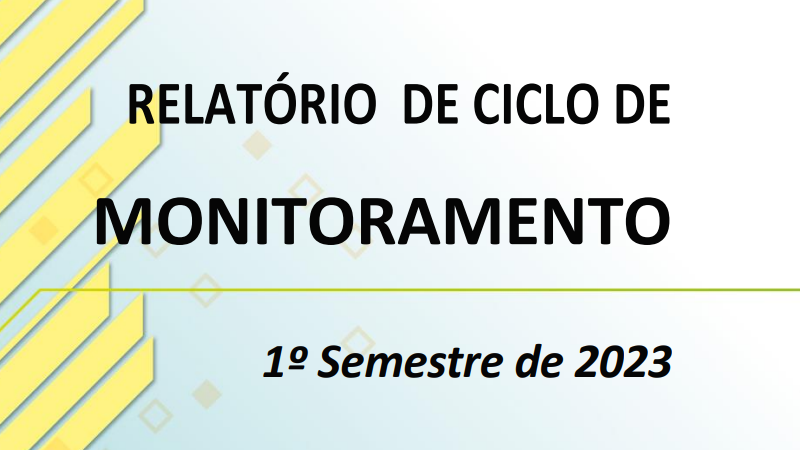 RELATÓRIO  DE CICLO DE

MONITORAMENTO

1º Semestre de 2023